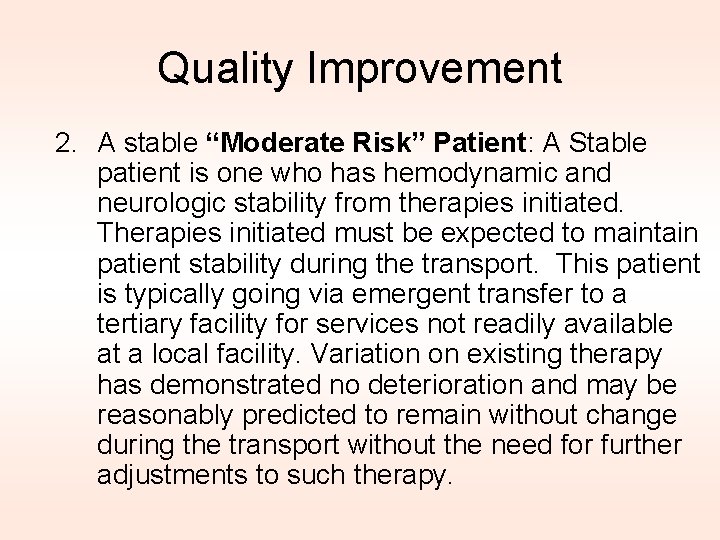 Quality Improvement

2. A stable “Moderate Risk” Patient: A Stable patient is one who has hemodynamic and neurologic stability from therapies initiated. Therapies initiated must be expected to maintain patient stability during the transport. This patient is typically going via emergent transfer to a tertiary facility for services not readily available at a local facility. Variation on existing therapy has demonstrated no deterioration and may be reasonably predicted to remain without change during the transport without the need for further adjustments to such therapy.